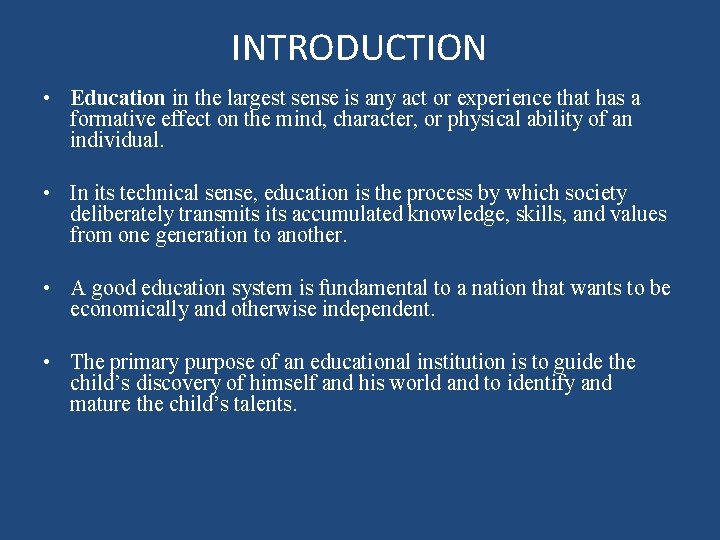 INTRODUCTION

• Education in the largest sense is any act or experience that has a formative effect on the mind, character, or physical ability of an individual.

• In its technical sense, education is the process by which society deliberately transmits its accumulated knowledge, skills, and values from one generation to another.

• A good education system is fundamental to a nation that wants to be economically and otherwise independent.

• The primary purpose of an educational institution is to guide the child's discovery of himself and his world and to identify and mature the child's talents.